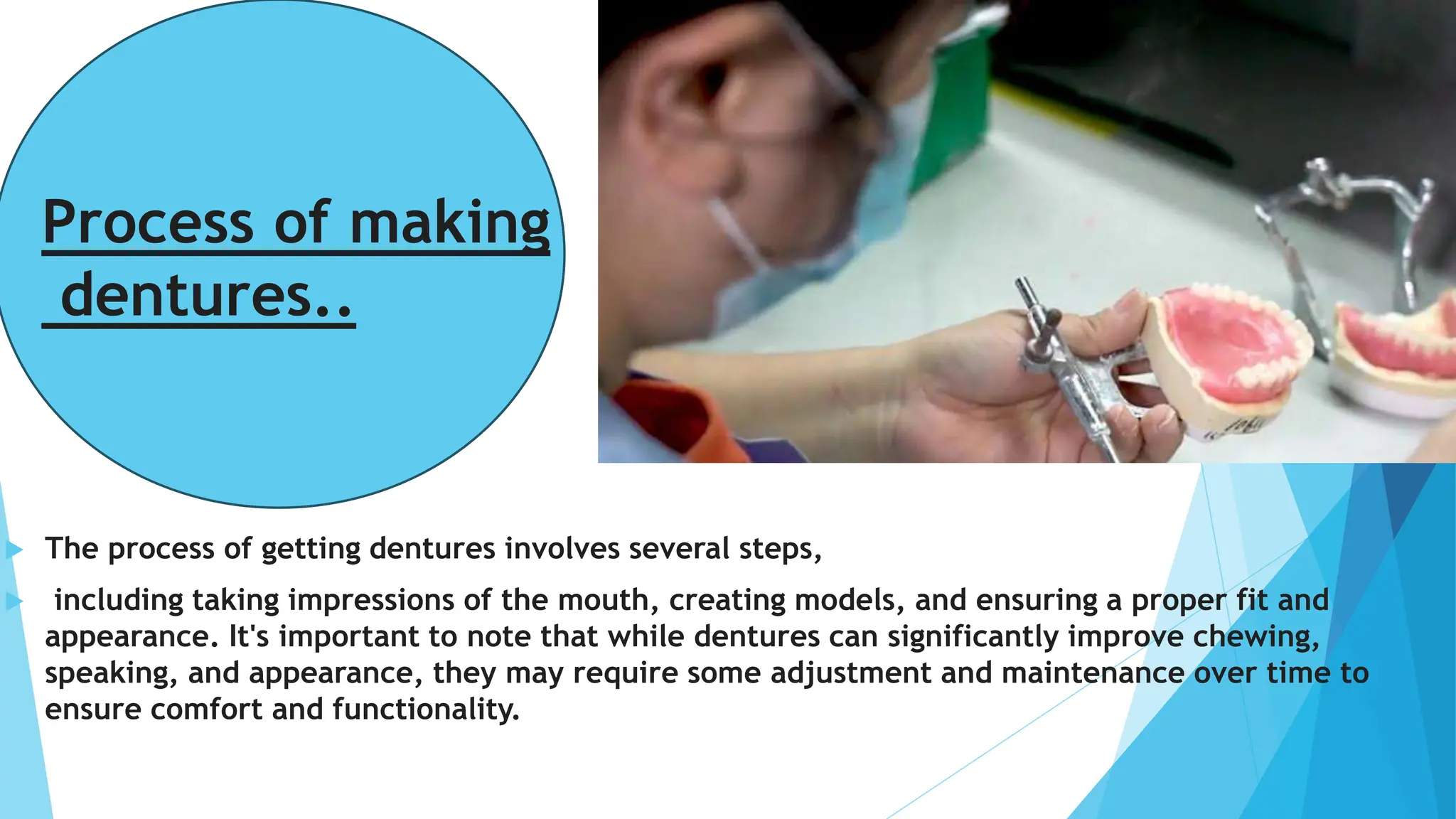 Process of making dentures..

The process of getting dentures involves several steps,

including taking impressions of the mouth, creating models, and ensuring a proper fit and appearance. It's important to note that while dentures can significantly improve chewing, speaking, and appearance, they may require some adjustment and maintenance over time to ensure comfort and functionality.